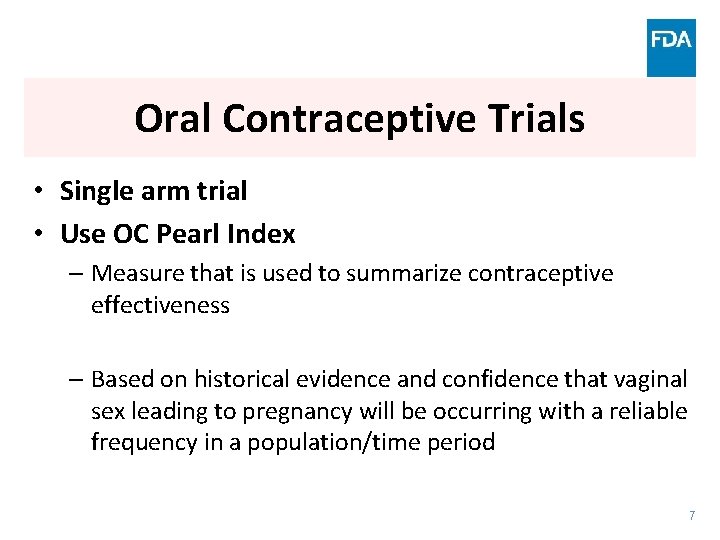 FDA

Oral Contraceptive Trials

• Single arm trial
• Use OC Pearl Index
– Measure that is used to summarize contraceptive effectiveness

– Based on historical evidence and confidence that vaginal sex leading to pregnancy will be occurring with a reliable frequency in a population/time period

7